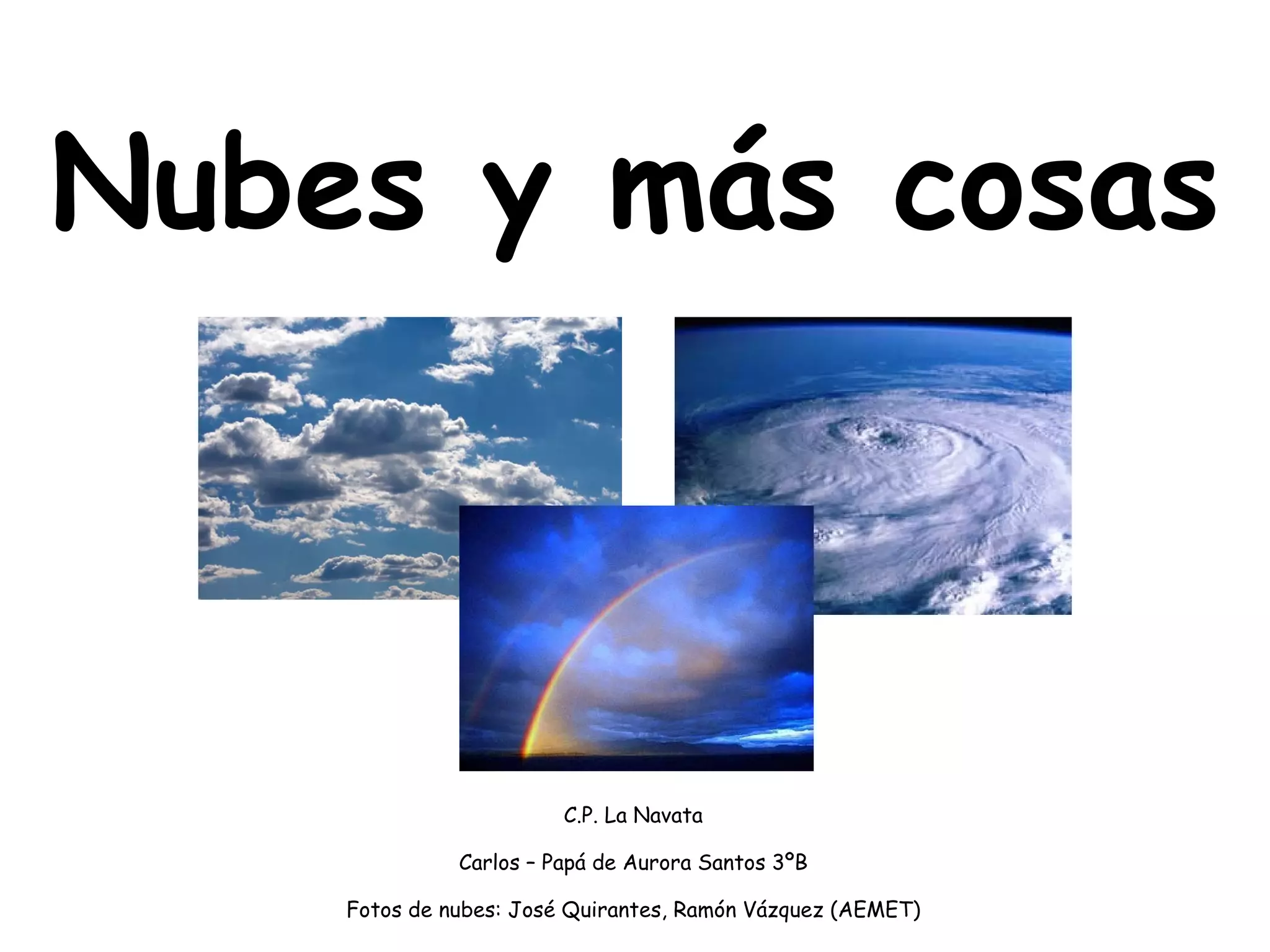 Nubes y más cosas

C.P. La Navata

Carlos – Papá de Aurora Santos 3ºB

Fotos de nubes: José Quirantes, Ramón Vázquez (AEMET)